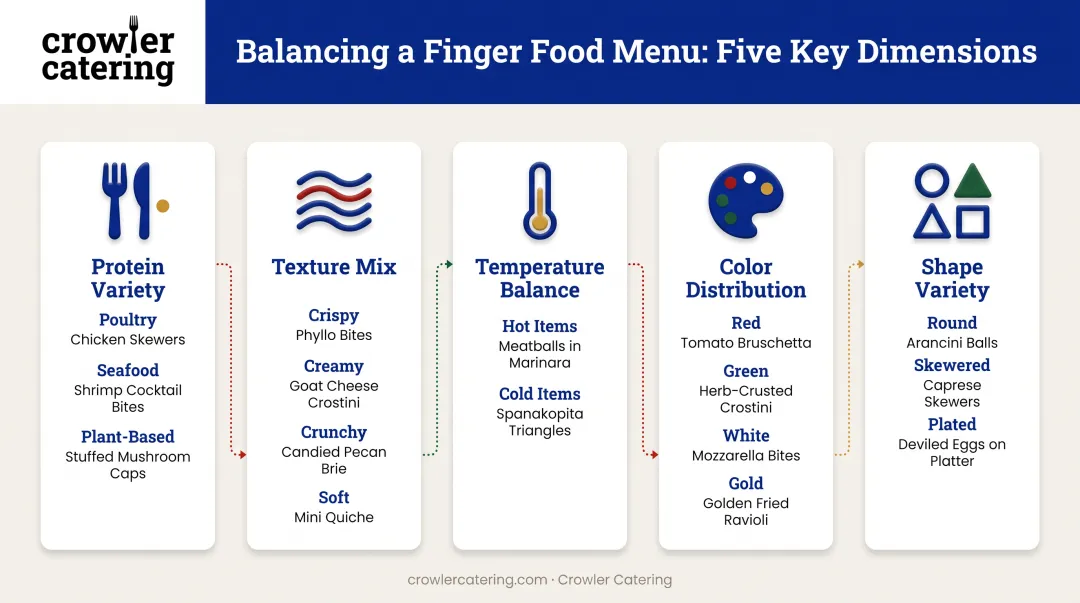 crowler catering

Balancing a Finger Food Menu: Five Key Dimensions

Protein Variety
Poultry
Chicken Skewers
Seafood
Shrimp Cocktail Bites
Plant-Based
Stuffed Mushroom Caps

Texture Mix
Crispy
Phyllo Bites
Creamy
Goat Cheese Crostini
Crunchy
Candied Pecan Brie
Soft
Mini Quiche

Temperature Balance
Hot Items
Meatballs in Marinara
Cold Items
Spanakopita Triangles

Color Distribution
Red
Tomato Bruschetta
Green
Herb-Crusted Crostini
White
Mozzarella Bites
Gold
Golden Fried Ravioli

Shape Variety
Round
Arancini Balls
Skewered
Caprese Skewers
Plated
Deviled Eggs on Platter

crowlercatering.com · Crowler Catering